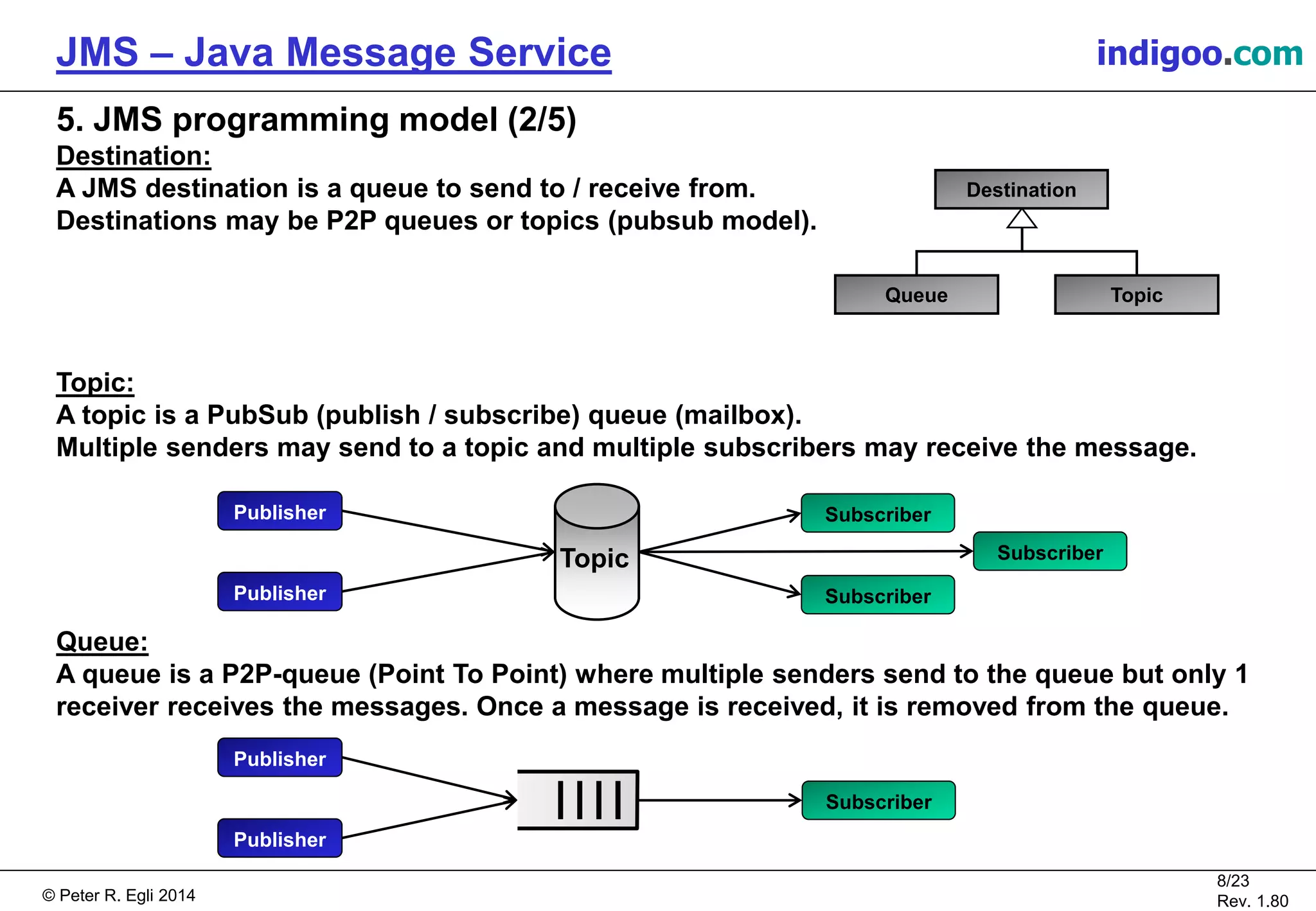 JMS – Java Message Service

indigoo.com

5. JMS programming model (2/5)

Destination:

A JMS destination is a queue to send to / receive from.
Destinations may be P2P queues or topics (pubsub model).

Destination

Queue

Topic

Topic:

A topic is a PubSub (publish / subscribe) queue (mailbox).
Multiple senders may send to a topic and multiple subscribers may receive the message.

Publisher

Publisher

Topic

Subscriber

Subscriber

Subscriber

Queue:

A queue is a P2P-queue (Point To Point) where multiple senders send to the queue but only 1 receiver receives the messages. Once a message is received, it is removed from the queue.

Publisher

Publisher

Subscriber

© Peter R. Egli 2014

8/23
Rev. 1.80